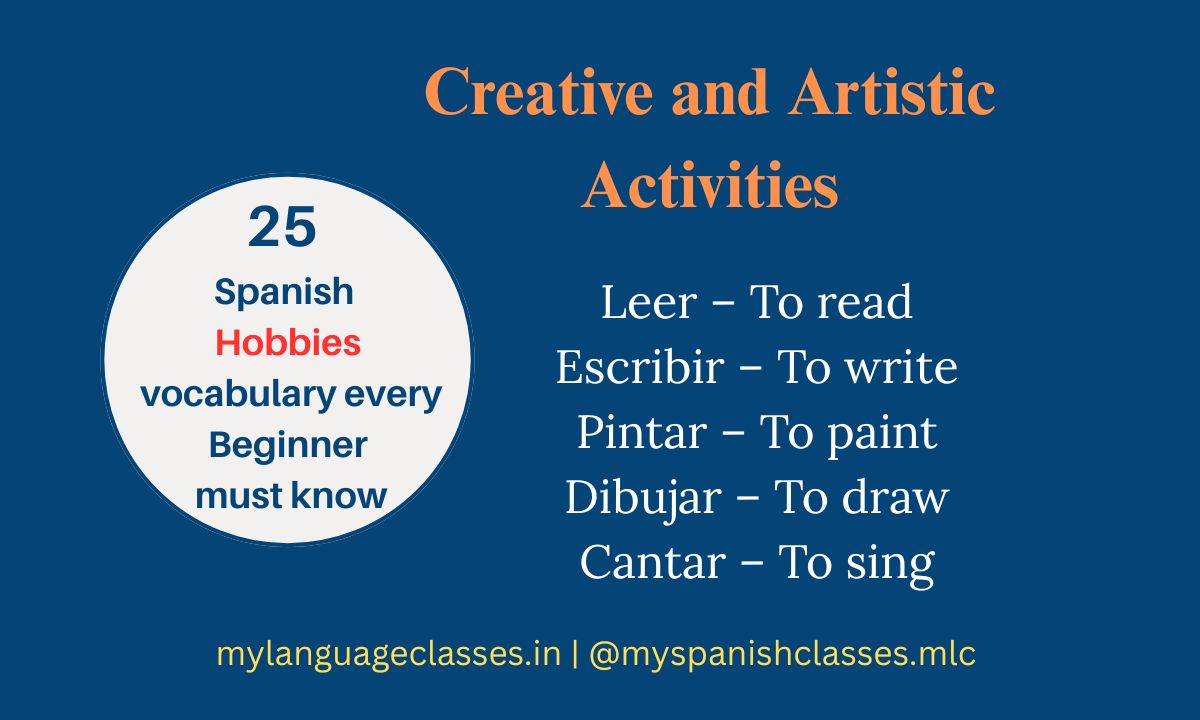 Creative and Artistic Activities

25
Spanish
Hobbies
vocabulary every
Beginner
must know

Leer – To read
Escribir – To write
Pintar – To paint
Dibujar – To draw
Cantar – To sing

mylanguageclasses.in | @myspanishclasses.mlc